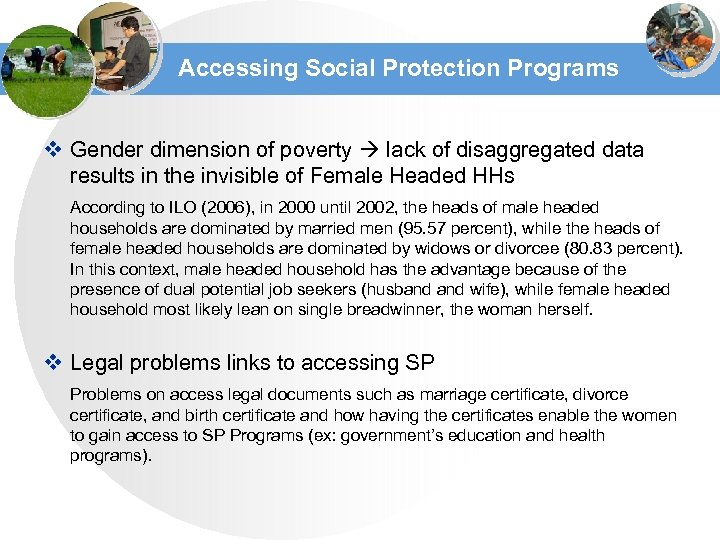 Accessing Social Protection Programs

❖ Gender dimension of poverty → lack of disaggregated data results in the invisible of Female Headed HHs

According to ILO (2006), in 2000 until 2002, the heads of male headed households are dominated by married men (95.57 percent), while the heads of female headed households are dominated by widows or divorcee (80.83 percent). In this context, male headed household has the advantage because of the presence of dual potential job seekers (husband and wife), while female headed household most likely lean on single breadwinner, the woman herself.

❖ Legal problems links to accessing SP

Problems on access legal documents such as marriage certificate, divorce certificate, and birth certificate and how having the certificates enable the women to gain access to SP Programs (ex: government's education and health programs).